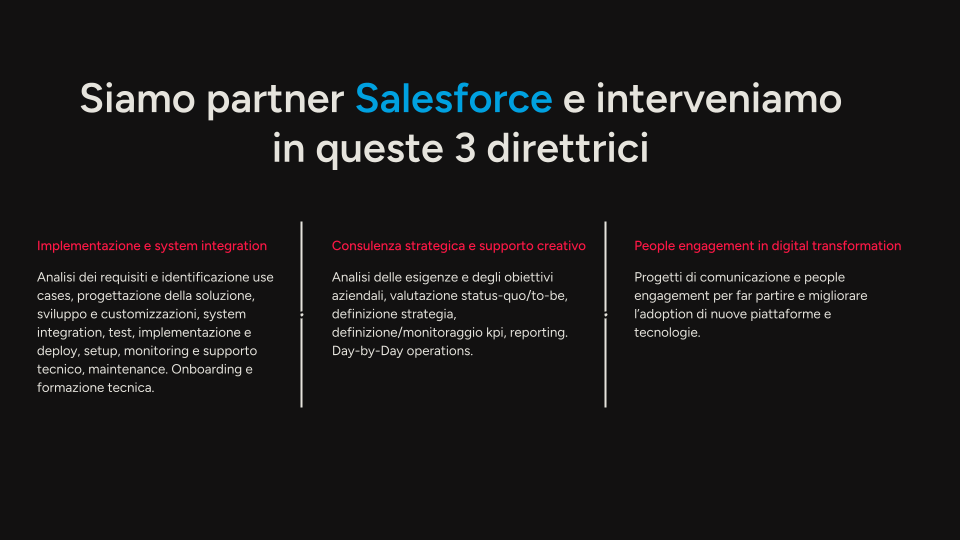 Siamo partner Salesforce e interveniamo in queste 3 direttrici

Implementazione e system integration

Analisi dei requisiti e identificazione use cases, progettazione della soluzione, sviluppo e customizzazioni, system integration, test, implementazione e deploy, setup, monitoring e supporto tecnico, maintenance. Onboarding e formazione tecnica.

Consulenza strategica e supporto creativo

Analisi delle esigenze e degli obiettivi aziendali, valutazione status-quo/to-be, definizione strategia, definizione/monitoraggio kpi, reporting. Day-by-Day operations.

People engagement in digital transformation

Progetti di comunicazione e people engagement per far partire e migliorare l'adoption di nuove piattaforme e tecnologie.